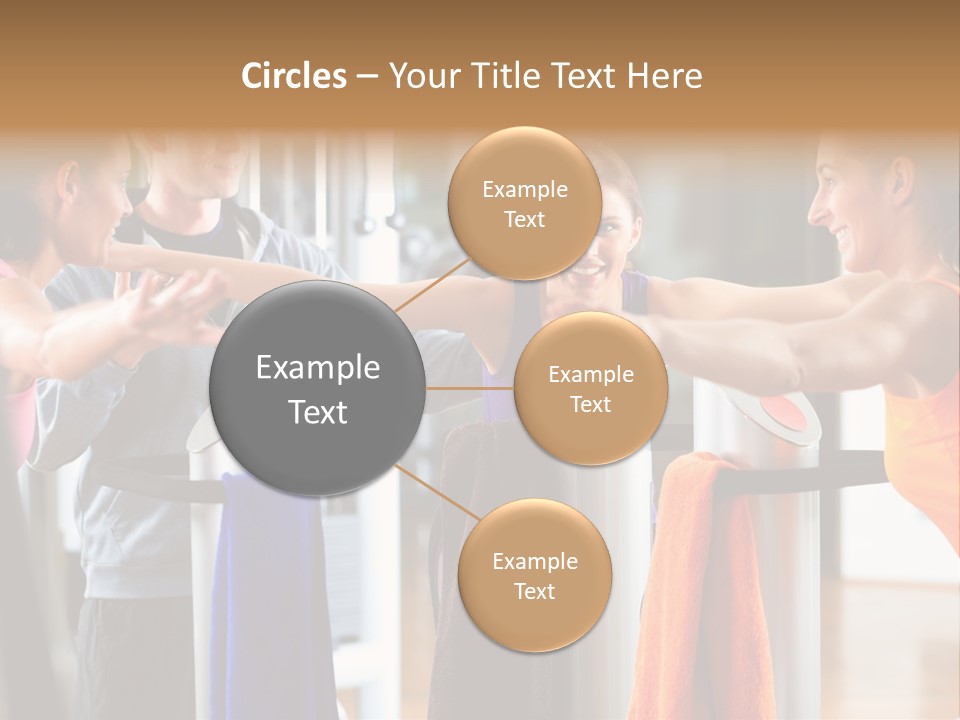 Circles – Your Title Text Here

Example Text

Example Text

Example Text

Example Text